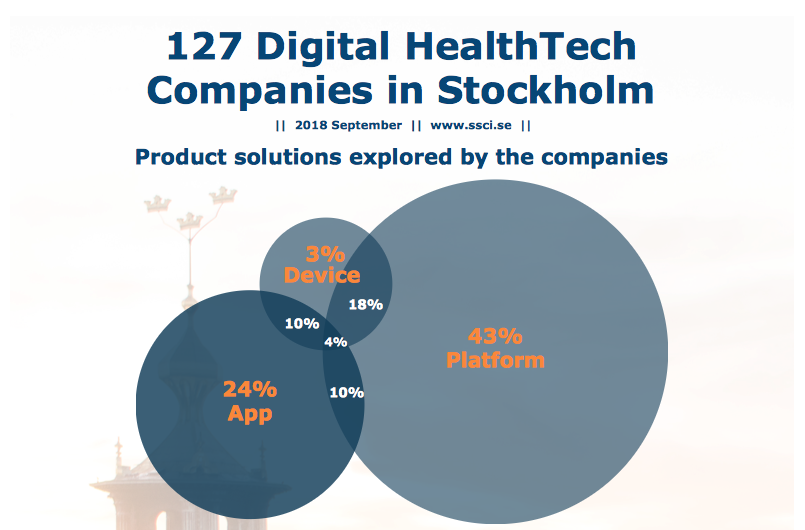 127 Digital HealthTech Companies in Stockholm

|| 2018 September || www.ssci.se ||

Product solutions explored by the companies

3%
Device

18%

10%

4%

43%
Platform

24%
App

10%